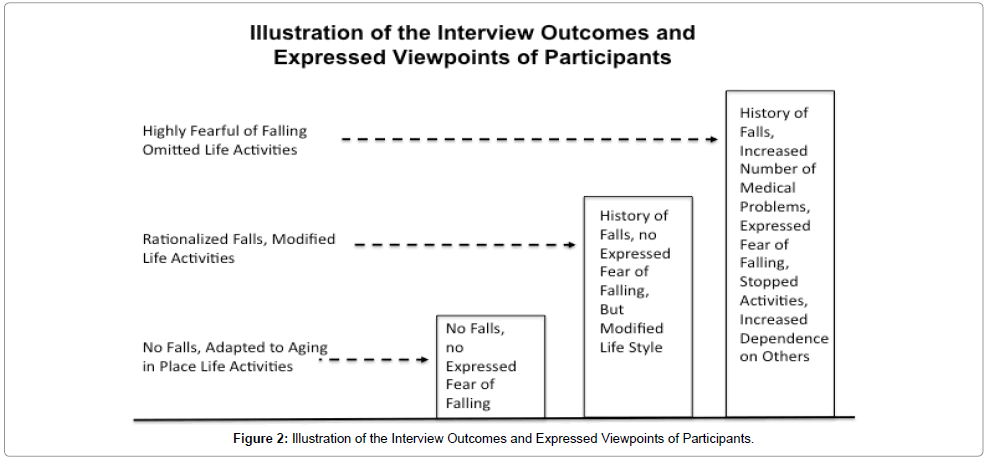 Illustration of the Interview Outcomes and Expressed Viewpoints of Participants

Highly Fearful of Falling Omitted Life Activities

Rationalized Falls, Modified Life Activities

No Falls, Adapted to Aging in Place Life Activities

No Falls, no Expressed Fear of Falling

History of Falls, no Expressed Fear of Falling, But Modified Life Style

History of Falls, Increased Number of Medical Problems, Expressed Fear of Falling, Stopped Activities, Increased Dependence on Others

Figure 2: Illustration of the Interview Outcomes and Expressed Viewpoints of Participants.